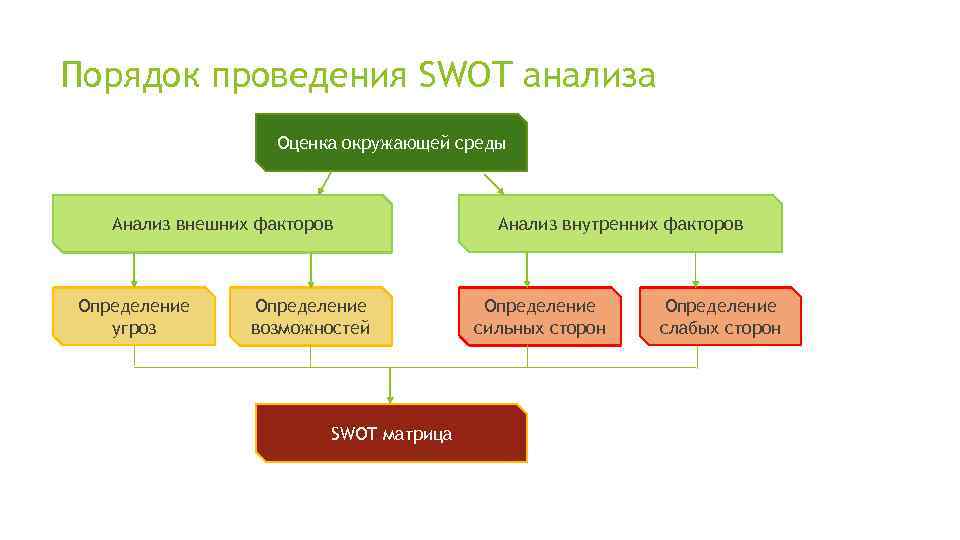 Порядок проведения SWOT анализа

Оценка окружающей среды

Анализ внешних факторов

Анализ внутренних факторов

Определение угроз

Определение возможностей

Определение сильных сторон

Определение слабых сторон

SWOT матрица